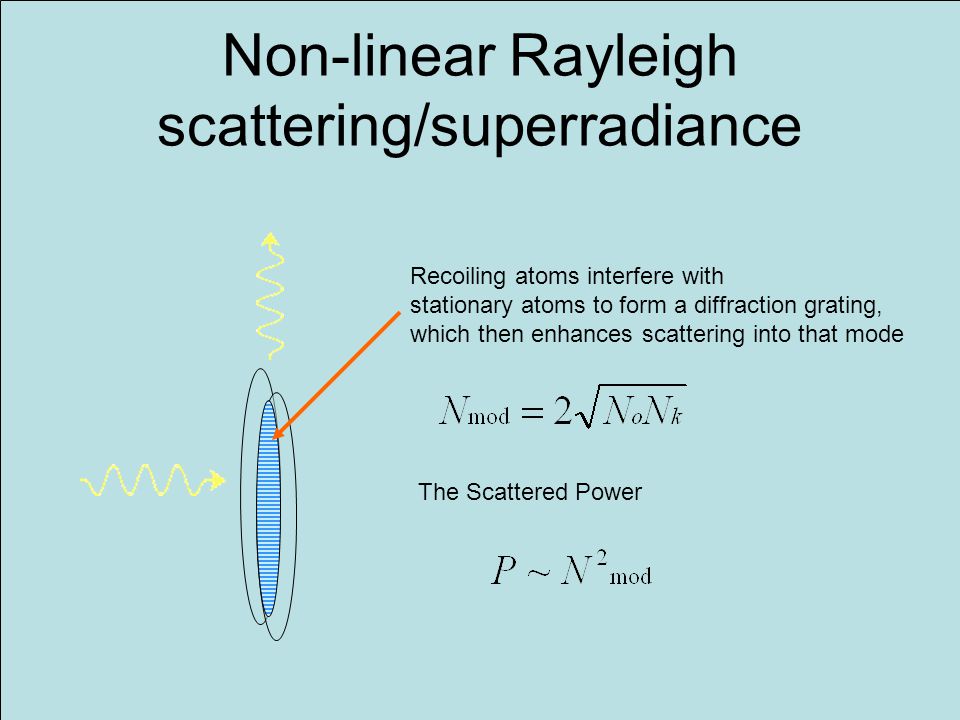 Non-linear Rayleigh scattering/superradiance

Recoiling atoms interfere with stationary atoms to form a diffraction grating, which then enhances scattering into that mode

$N_{\mathrm{mod}} = 2\sqrt{N_o N_k}$

The Scattered Power

$P \sim N^2{}_{\mathrm{mod}}$